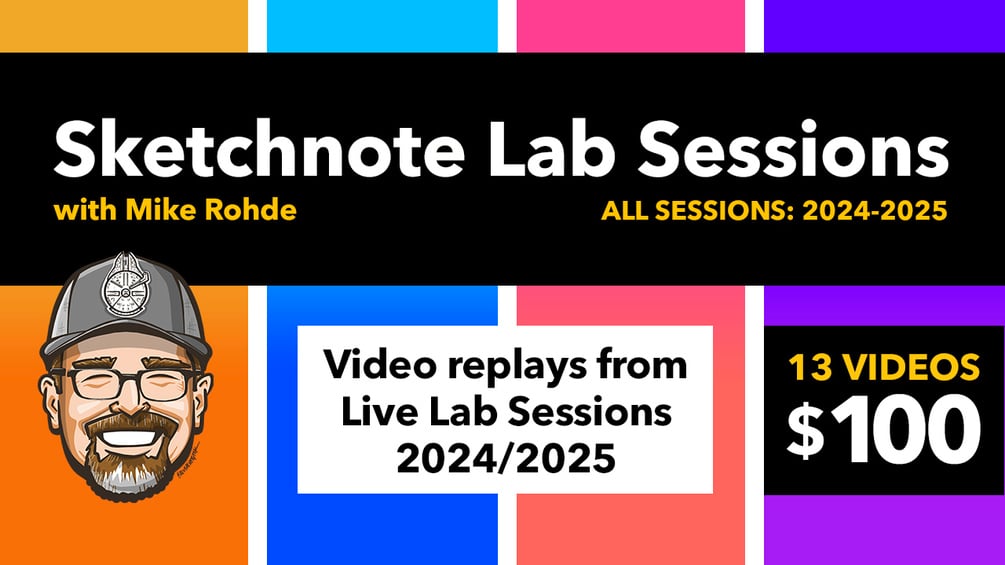 Sketchnote Lab Sessions
with Mike Rohde
ALL SESSIONS: 2024-2025

Video replays from Live Lab Sessions 2024/2025

13 VIDEOS
$100